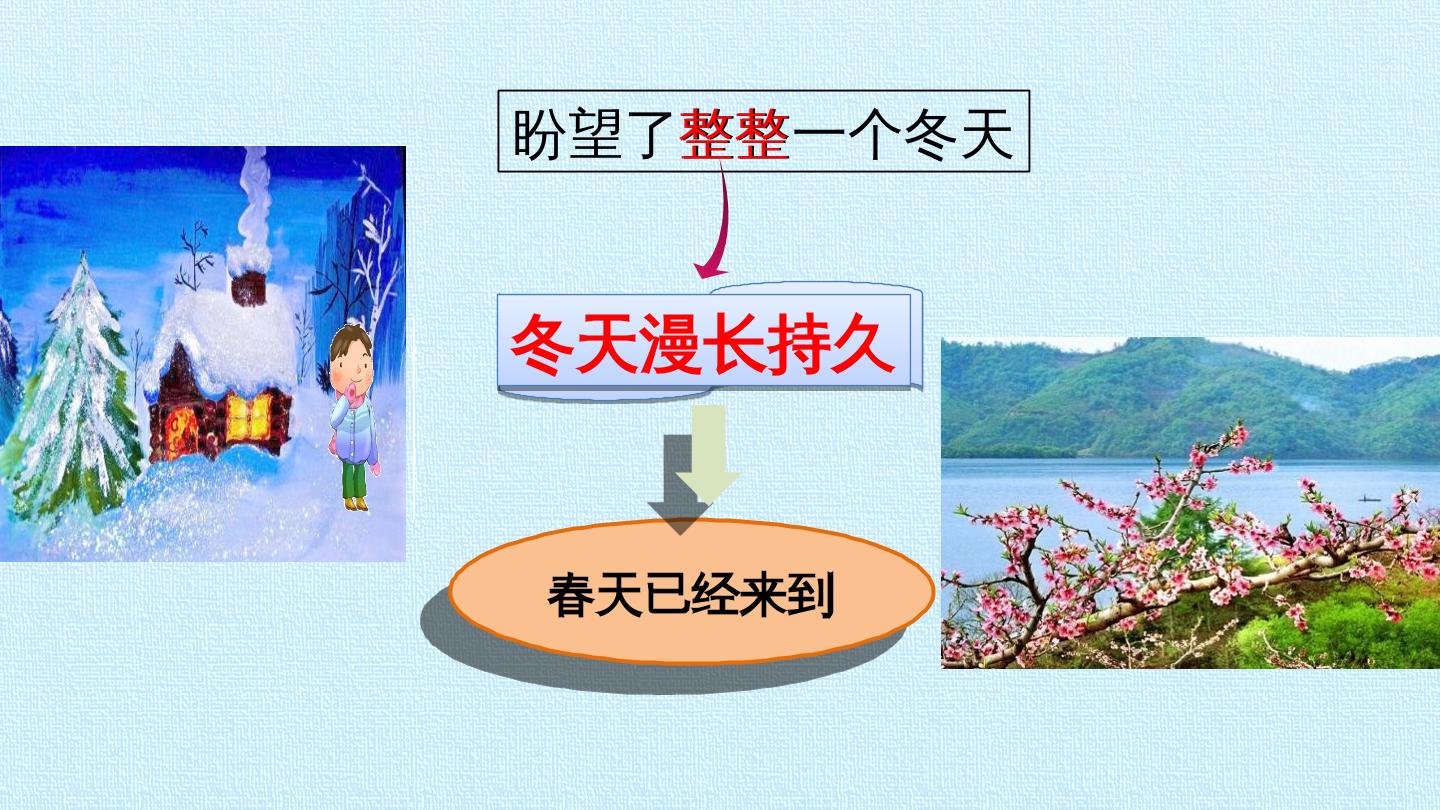 盼望了整整一个冬天

冬天漫长持久

春天已经来到